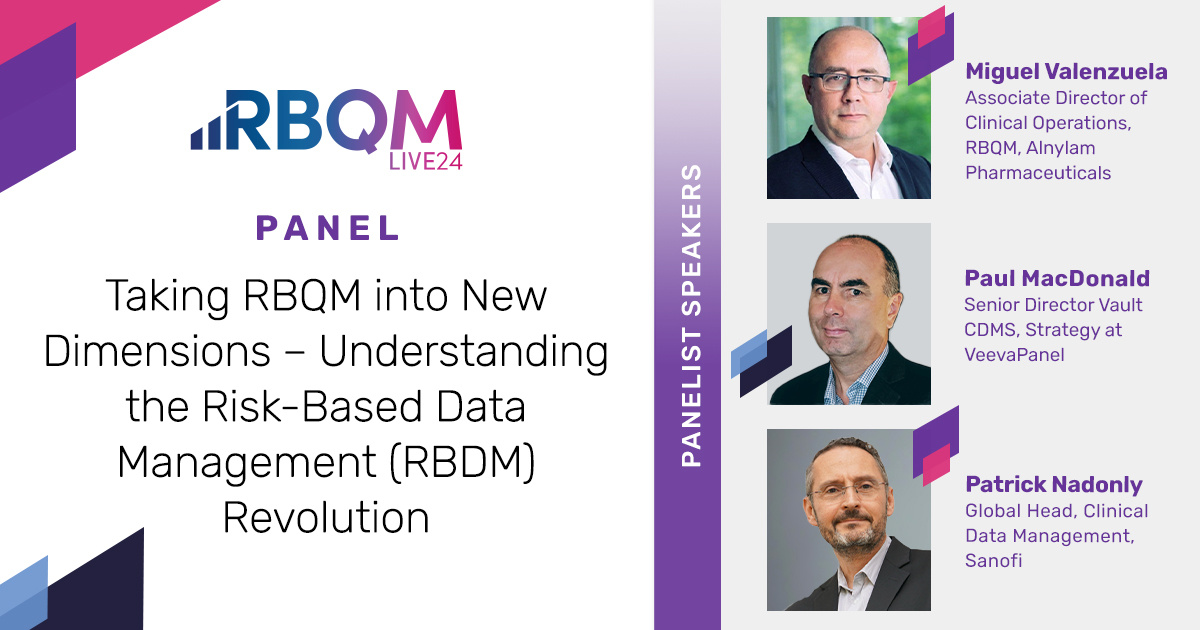 RBQM LIVE24

PANEL

Taking RBQM into New Dimensions – Understanding the Risk-Based Data Management (RBDM) Revolution

PANELIST SPEAKERS

Miguel Valenzuela
Associate Director of Clinical Operations, RBQM, Alnylam Pharmaceuticals

Paul MacDonald
Senior Director Vault CDMS, Strategy at VeevaPanel

Patrick Nadonly
Global Head, Clinical Data Management, Sanofi